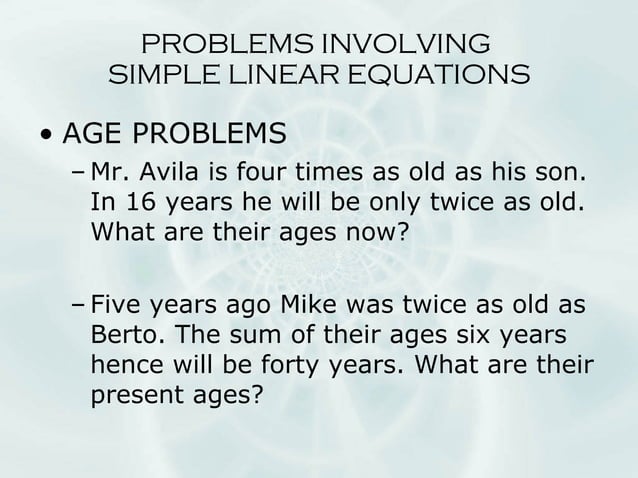 PROBLEMS INVOLVING SIMPLE LINEAR EQUATIONS

• AGE PROBLEMS

– Mr. Avila is four times as old as his son. In 16 years he will be only twice as old. What are their ages now?

– Five years ago Mike was twice as old as Berto. The sum of their ages six years hence will be forty years. What are their present ages?